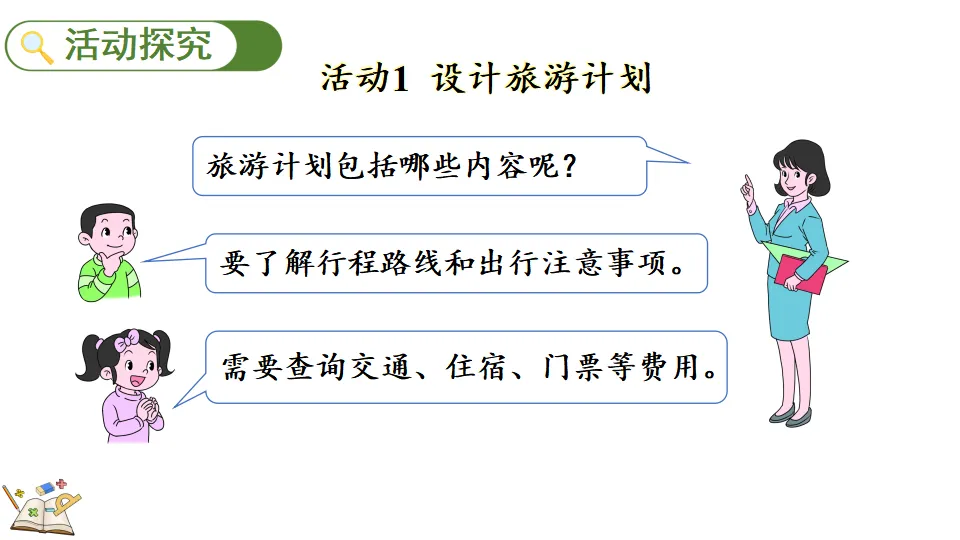 活动探究

活动1 设计旅游计划

旅游计划包括哪些内容呢？

要了解行程路线和出行注意事项。

需要查询交通、住宿、门票等费用。